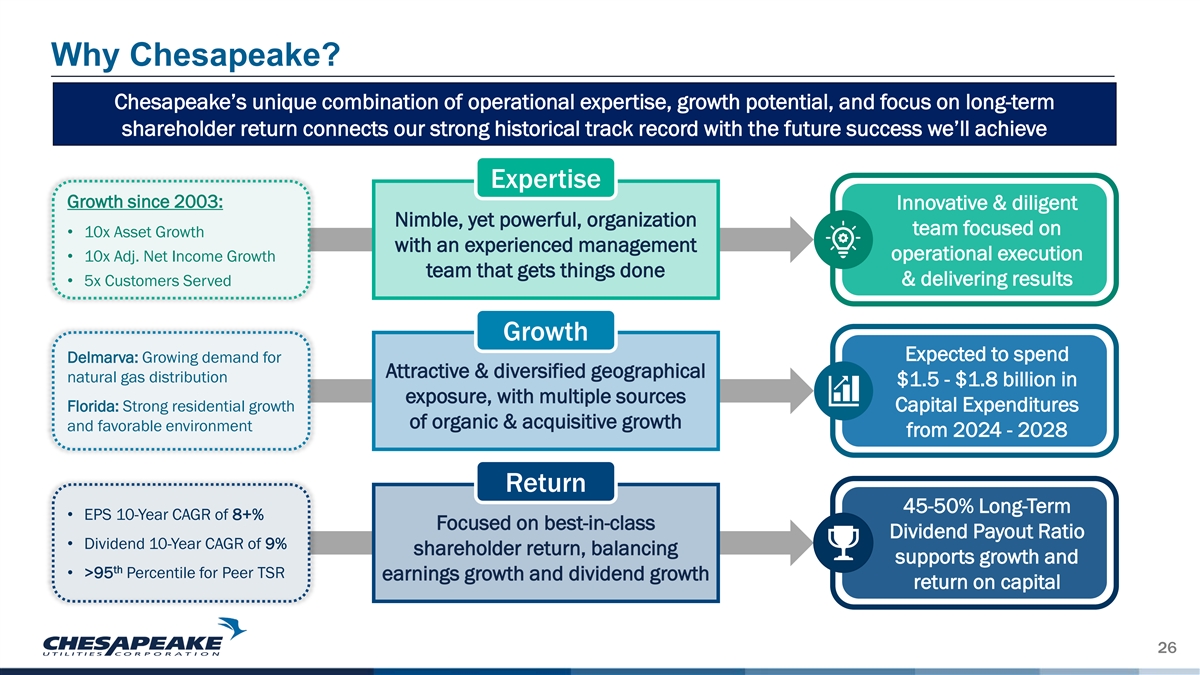 Why Chesapeake?

Chesapeake's unique combination of operational expertise, growth potential, and focus on long-term shareholder return connects our strong historical track record with the future success we'll achieve

Growth since 2003:
• 10x Asset Growth
• 10x Adj. Net Income Growth
• 5x Customers Served

Expertise

Nimble, yet powerful, organization with an experienced management team that gets things done

Innovative & diligent team focused on operational execution & delivering results

Delmarva: Growing demand for natural gas distribution

Florida: Strong residential growth and favorable environment

Growth

Attractive & diversified geographical exposure, with multiple sources of organic & acquisitive growth

Expected to spend $1.5 - $1.8 billion in Capital Expenditures from 2024 - 2028

• EPS 10-Year CAGR of 8+%
• Dividend 10-Year CAGR of 9%
• >95$^{th}$ Percentile for Peer TSR

Return

Focused on best-in-class shareholder return, balancing earnings growth and dividend growth

45-50% Long-Term Dividend Payout Ratio supports growth and return on capital

CHESAPEAKE UTILITIES CORPORATION

26